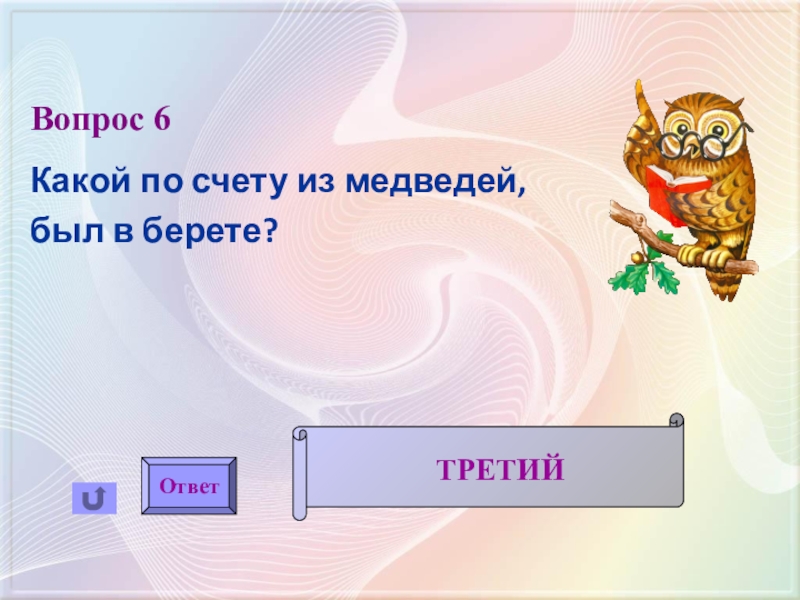 Вопрос 6

Какой по счету из медведей, был в берете?

Ответ

ТРЕТИЙ